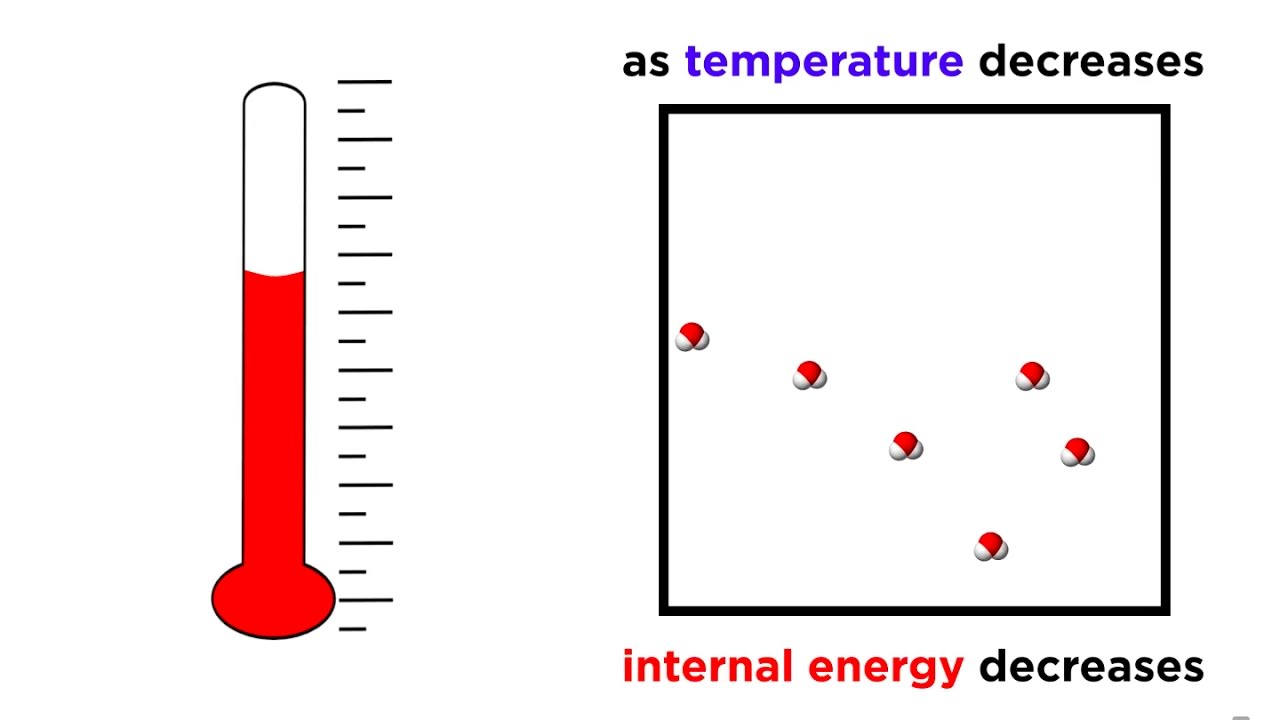 as temperature decreases

internal energy decreases